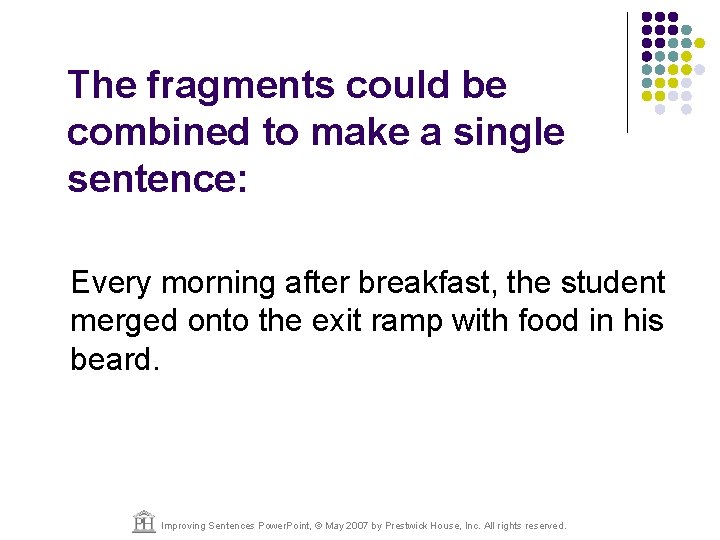 The fragments could be combined to make a single sentence:

Every morning after breakfast, the student merged onto the exit ramp with food in his beard.

PH Improving Sentences PowerPoint, © May 2007 by Prestwick House, Inc. All rights reserved.